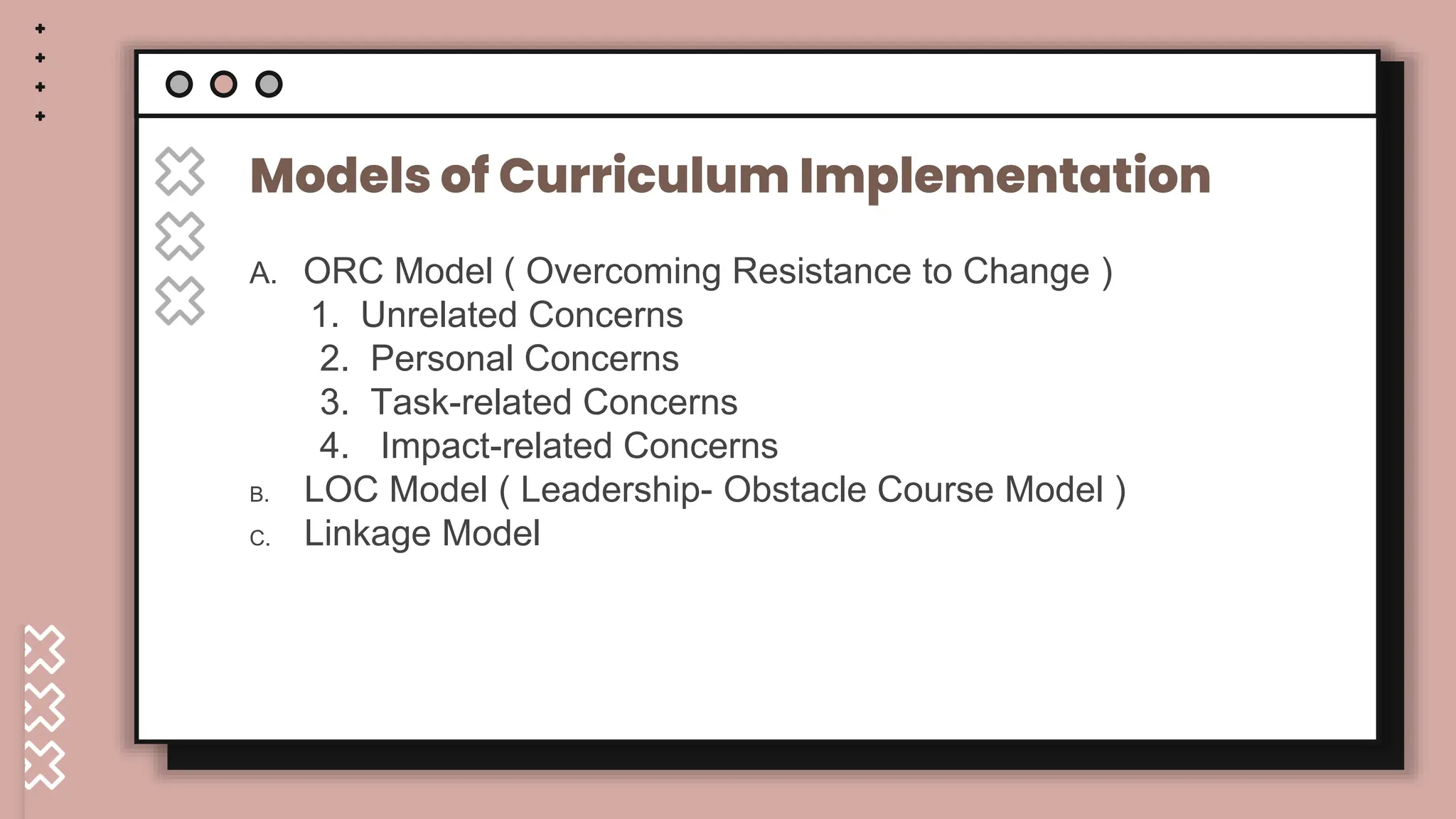 Models of Curriculum Implementation

A. ORC Model ( Overcoming Resistance to Change )
1. Unrelated Concerns
2. Personal Concerns
3. Task-related Concerns
4. Impact-related Concerns
B. LOC Model ( Leadership- Obstacle Course Model )
C. Linkage Model